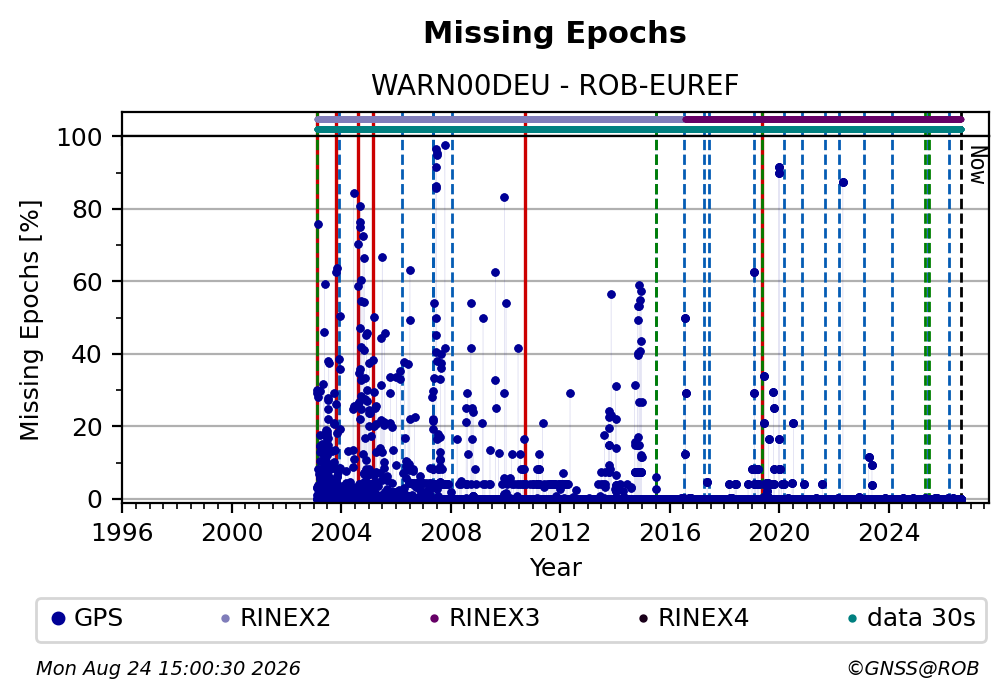 Missing Epochs

WARN00DEU - ROB-EUREF

Missing Epochs [%]

100
80
60
40
20
0

Now

1996 2000 2004 2008 2012 2016 2020 2024

Year

GPS RINEX2 RINEX3 RINEX4 data 30s

Mon Aug 24 15:00:30 2026

©GNSS@ROB